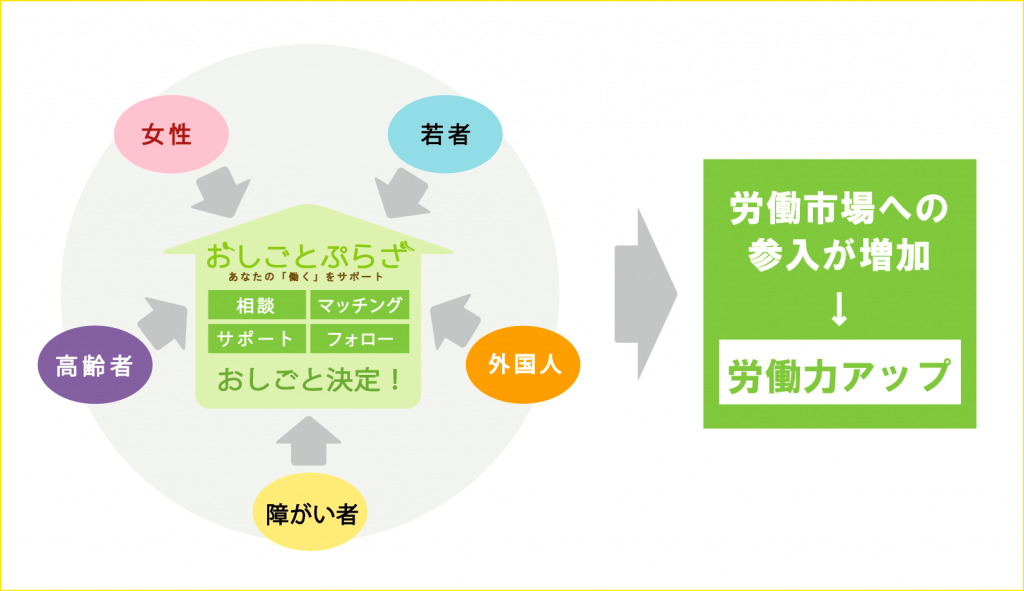 女性

若者

おしごとぷらざ
あなたの「働く」をサポート

相談
マッチング
サポート
フォロー

おしごと決定！

高齢者

外国人

障がい者

労働市場への参入が増加
↓
労働力アップ